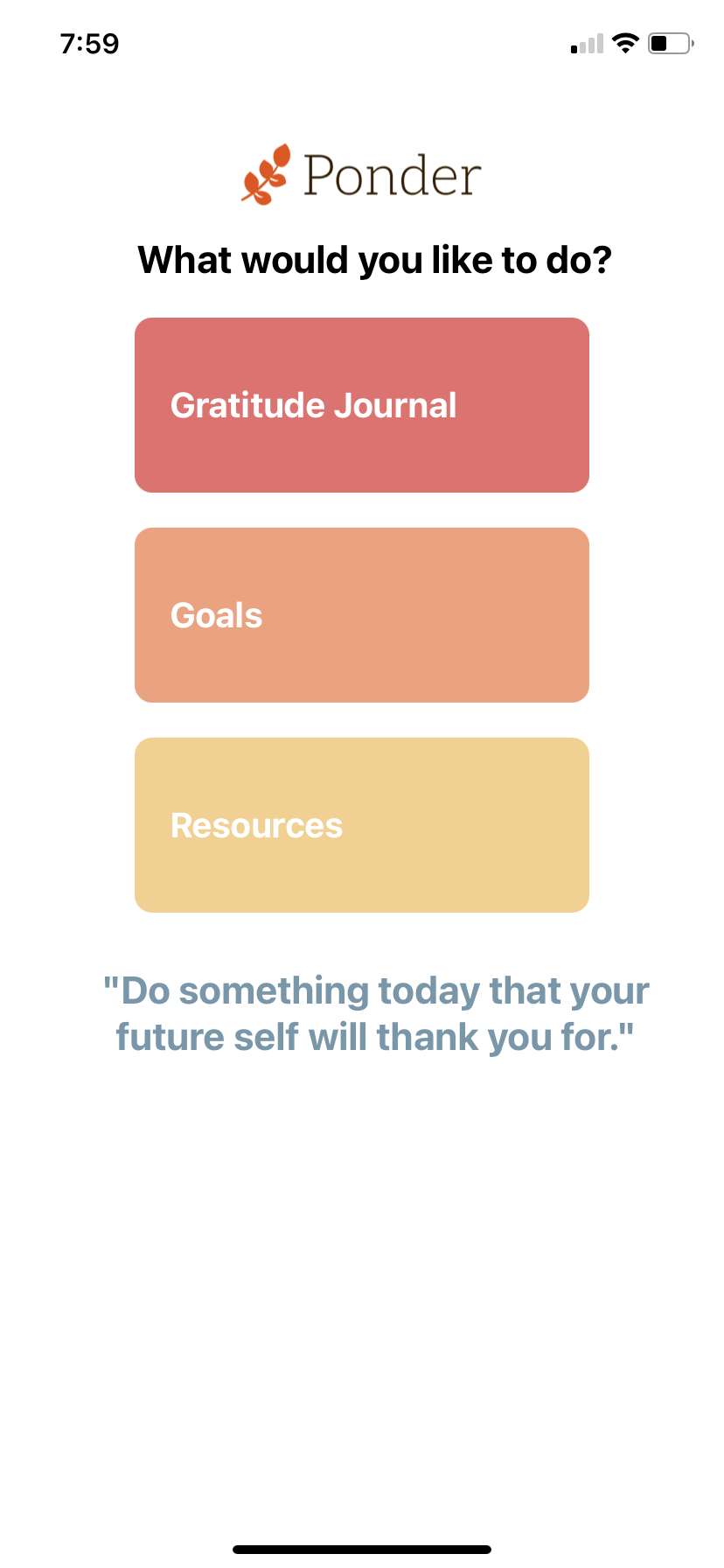 7:59

Ponder

What would you like to do?

Gratitude Journal

Goals

Resources

"Do something today that your future self will thank you for."